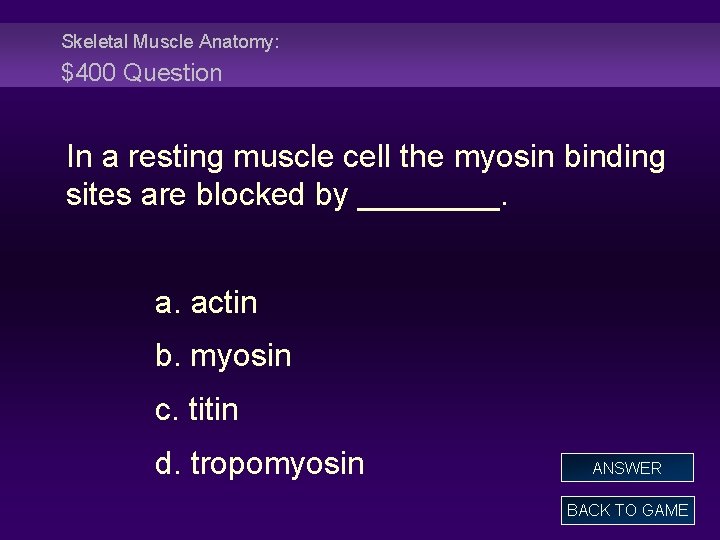 Skeletal Muscle Anatomy:
\$400 Question

In a resting muscle cell the myosin binding sites are blocked by ________.

a. actin

b. myosin

c. titin

d. tropomyosin

ANSWER

BACK TO GAME